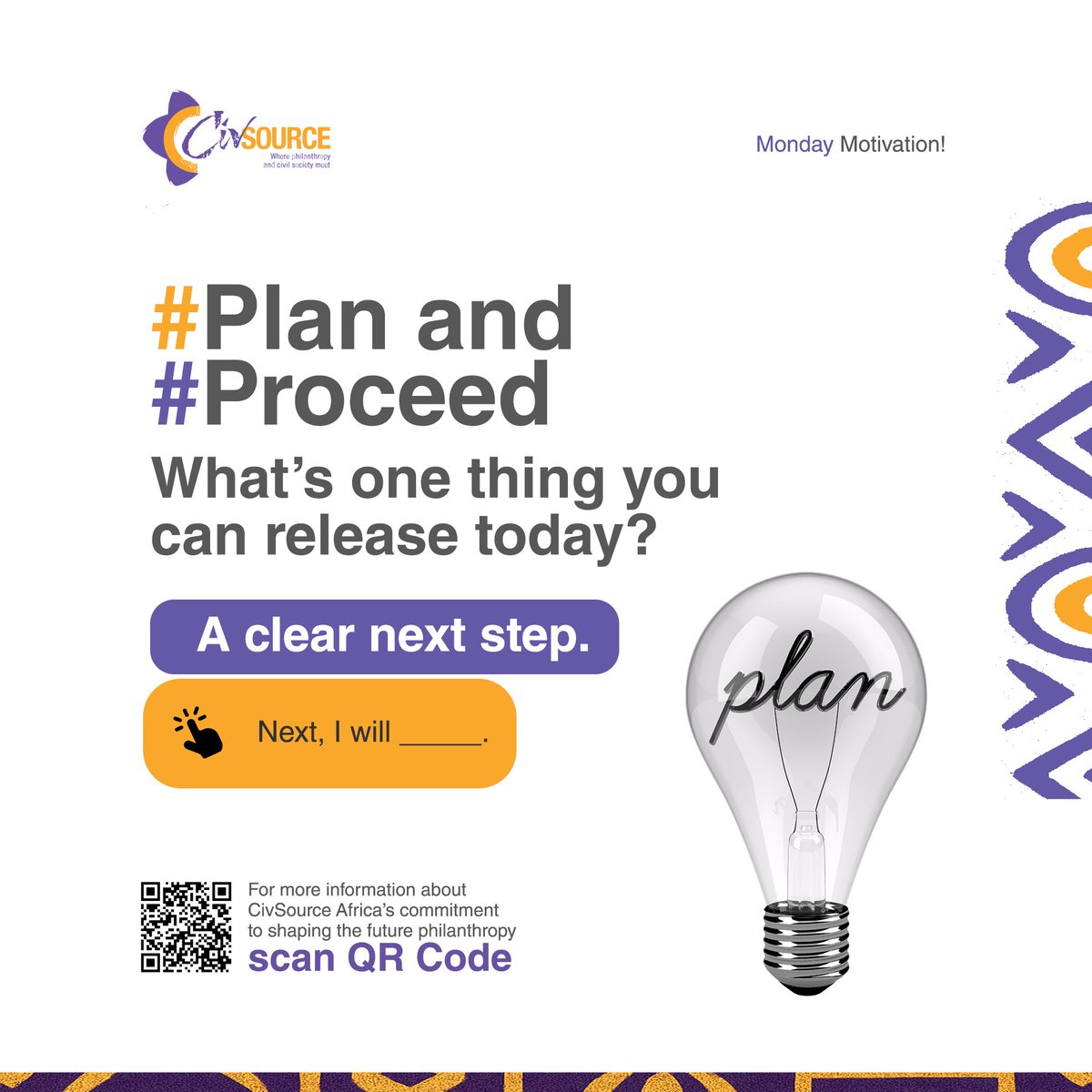 CivSOURCE
Where philanthropy and civil society meet

Monday Motivation!

#Plan and #Proceed

What's one thing you can release today?

A clear next step.

Next, I will _____.

plan

For more information about CivSource Africa's commitment to shaping the future philanthropy
scan QR Code